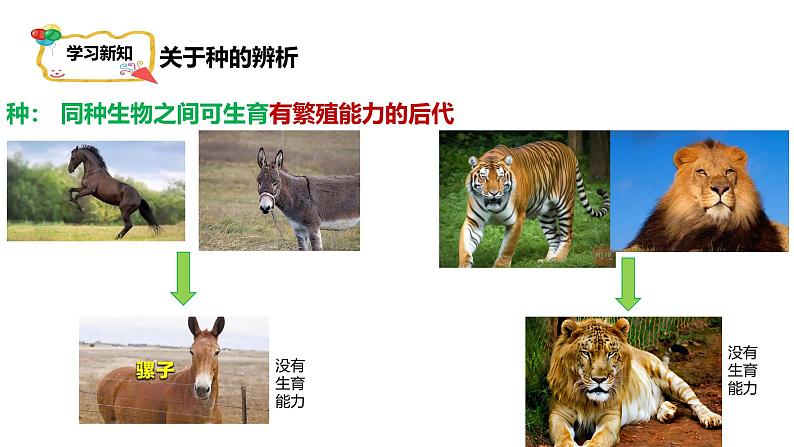 学习新知 关于种的辨析

种： 同种生物之间可生育有繁殖能力的后代

骡子

没有生育能力

没有生育能力